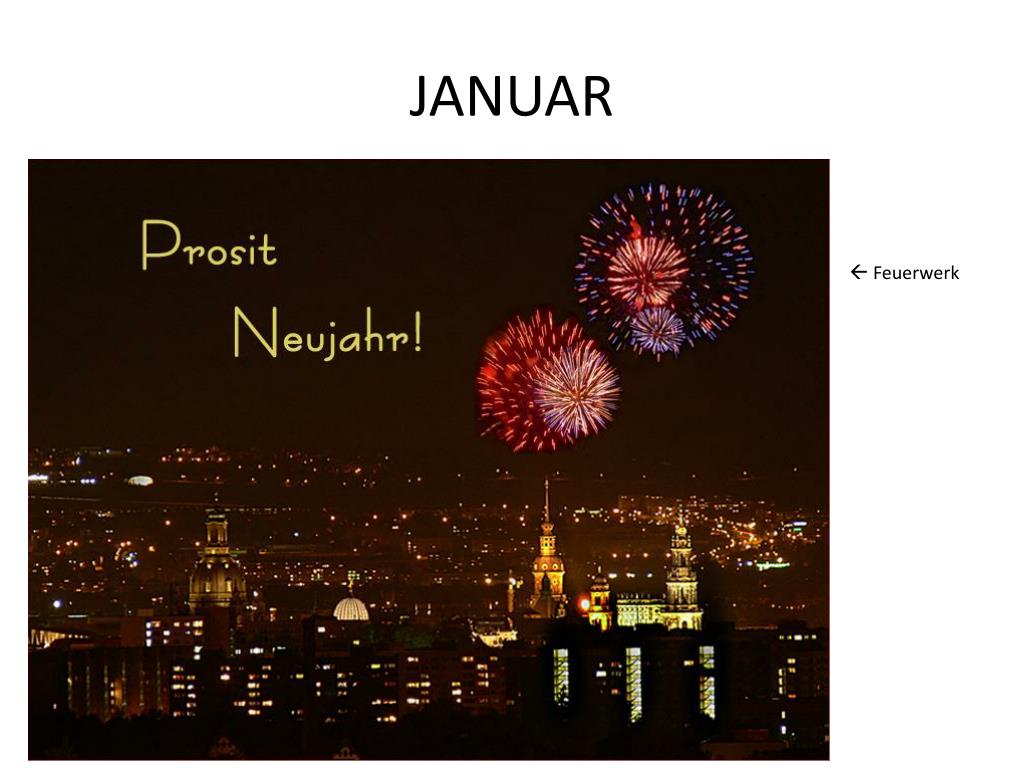 JANUAR

Prosit Neujahr!

← Feuerwerk